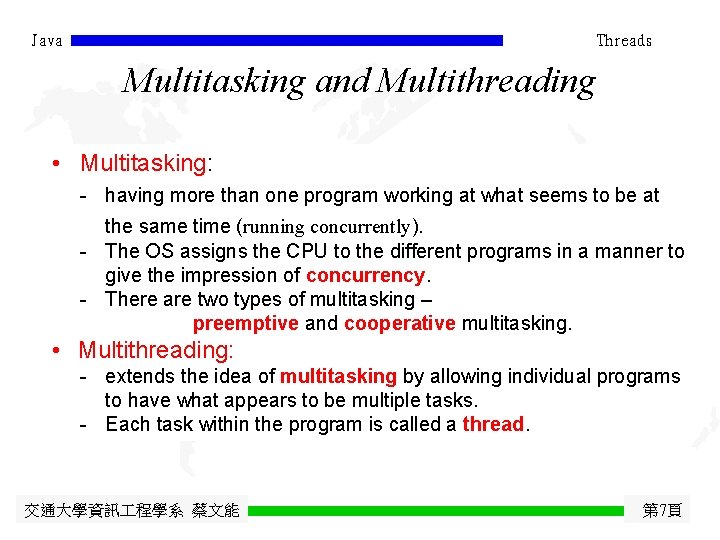 Java

Threads

Multitasking and Multithreading

• Multitasking:
- having more than one program working at what seems to be at the same time (running concurrently).
- The OS assigns the CPU to the different programs in a manner to give the impression of concurrency.
- There are two types of multitasking – preemptive and cooperative multitasking.

• Multithreading:
- extends the idea of multitasking by allowing individual programs to have what appears to be multiple tasks.
- Each task within the program is called a thread.

交通大學資訊工程學系 蔡文能

第7頁